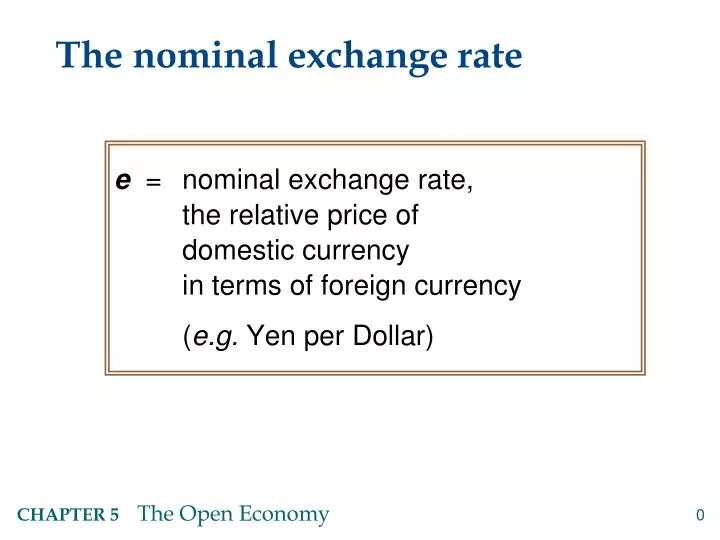 The nominal exchange rate

e = nominal exchange rate, the relative price of domestic currency in terms of foreign currency

(e.g. Yen per Dollar)

CHAPTER 5 The Open Economy

0